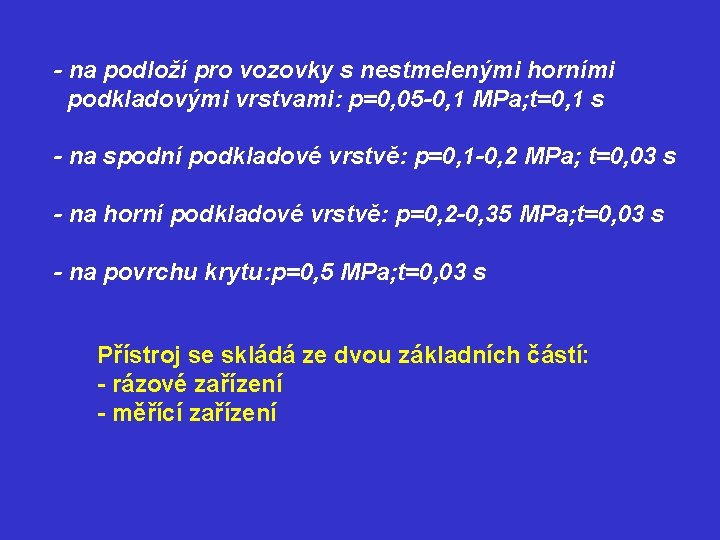 - na podloží pro vozovky s nestmelenými horními podkladovými vrstvami: p=0,05-0,1 MPa;t=0,1 s

- na spodní podkladové vrstvě: p=0,1-0,2 MPa; t=0,03 s

- na horní podkladové vrstvě: p=0,2-0,35 MPa;t=0,03 s

- na povrchu krytu:p=0,5 MPa;t=0,03 s

Přístroj se skládá ze dvou základních částí:
- rázové zařízení
- měřící zařízení